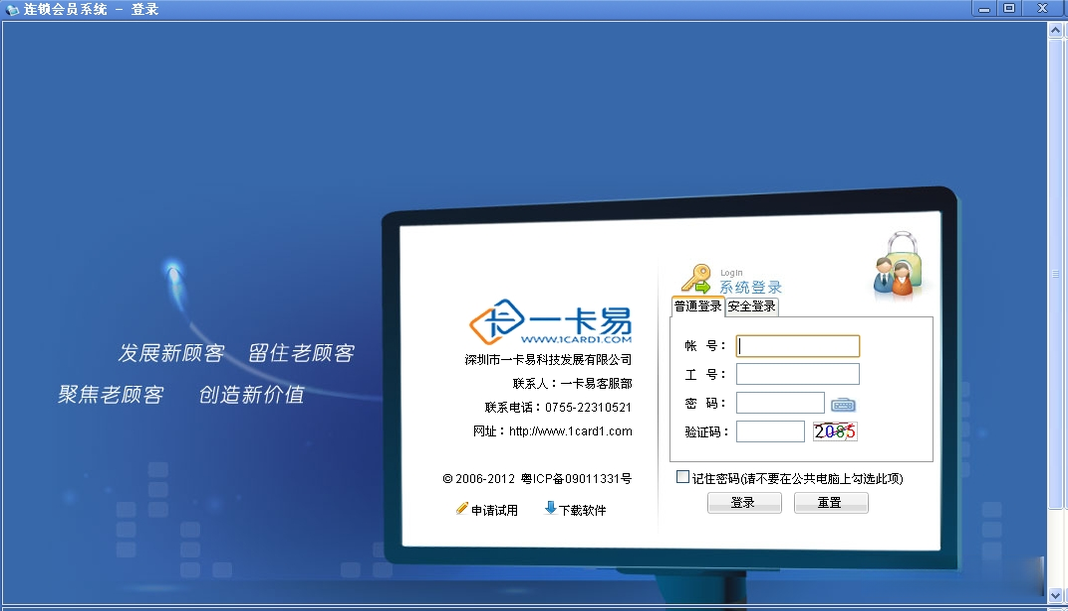 连锁会员系统 － 登录

发展新顾客 留住老顾客

聚焦老顾客 创造新价值

一卡易
WWW.1CARD1.COM

深圳市一卡易科技发展有限公司

联系人：一卡易客服部

联系电话：0755-22310521

网址：http://www.1card1.com

© 2006-2012 粤ICP备09011331号

申请试用 下载软件

Login
系统登录

普通登录 安全登录

帐 号：

工 号：

密 码：

验证码： 2085

记住密码(请不要在公共电脑上勾选此项)

登录 重置